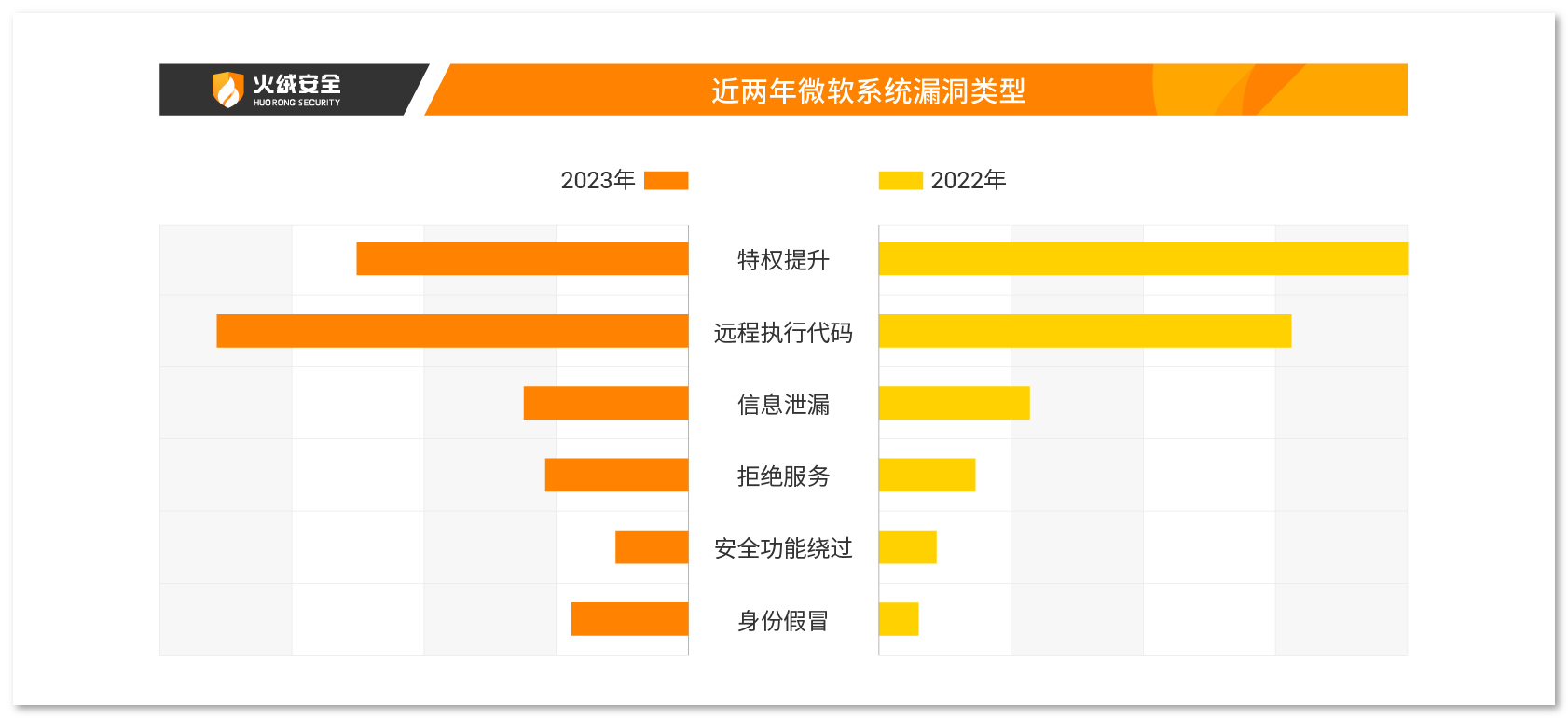 火绒安全
HUORONG SECURITY

近两年微软系统漏洞类型

2023年 2022年

特权提升
远程执行代码
信息泄漏
拒绝服务
安全功能绕过
身份假冒